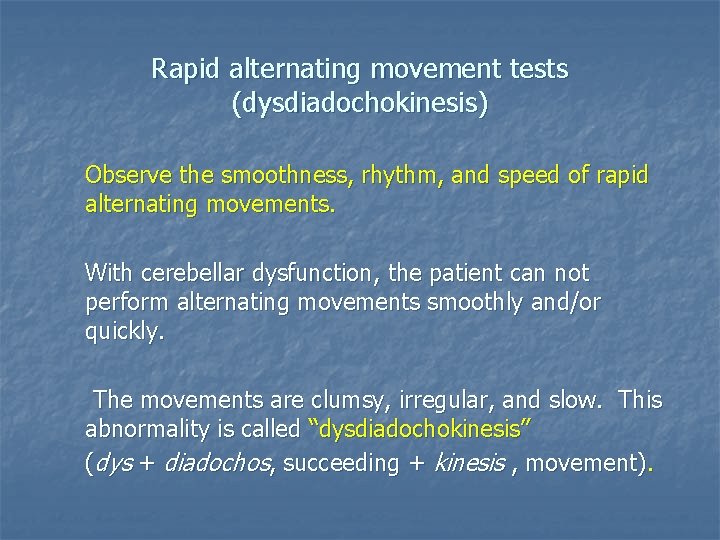 Rapid alternating movement tests (dysdiadochokinesis)

Observe the smoothness, rhythm, and speed of rapid alternating movements.

With cerebellar dysfunction, the patient can not perform alternating movements smoothly and/or quickly.

The movements are clumsy, irregular, and slow. This abnormality is called “dysdiadochokinesis”

(dys + diadochos, succeeding + kinesis , movement).